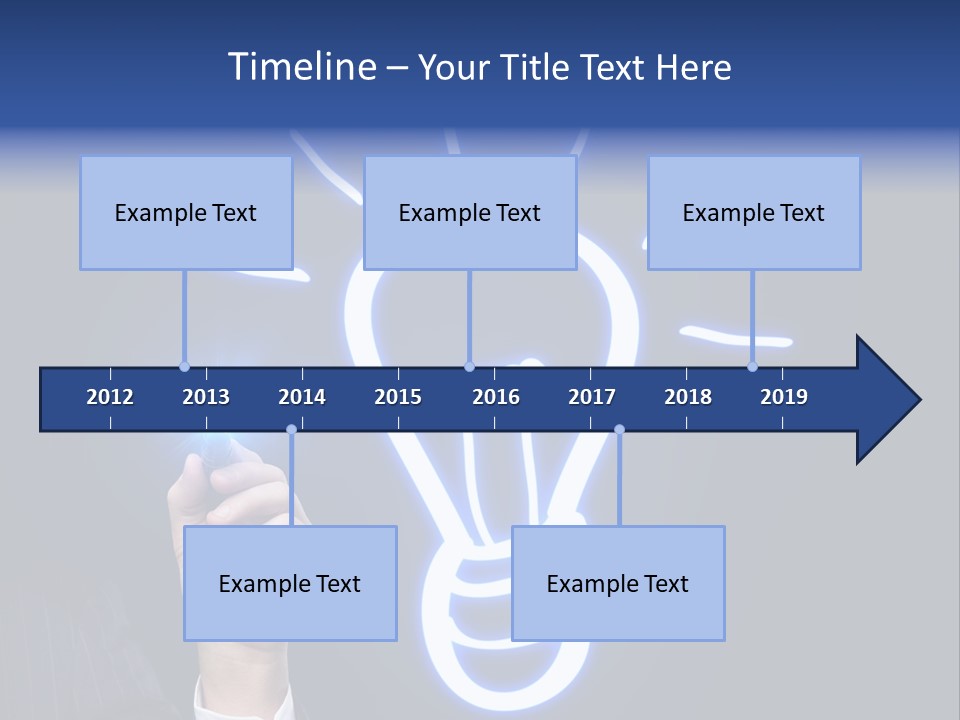 Timeline – Your Title Text Here

Example Text

Example Text

Example Text

2012 2013 2014 2015 2016 2017 2018 2019

Example Text

Example Text